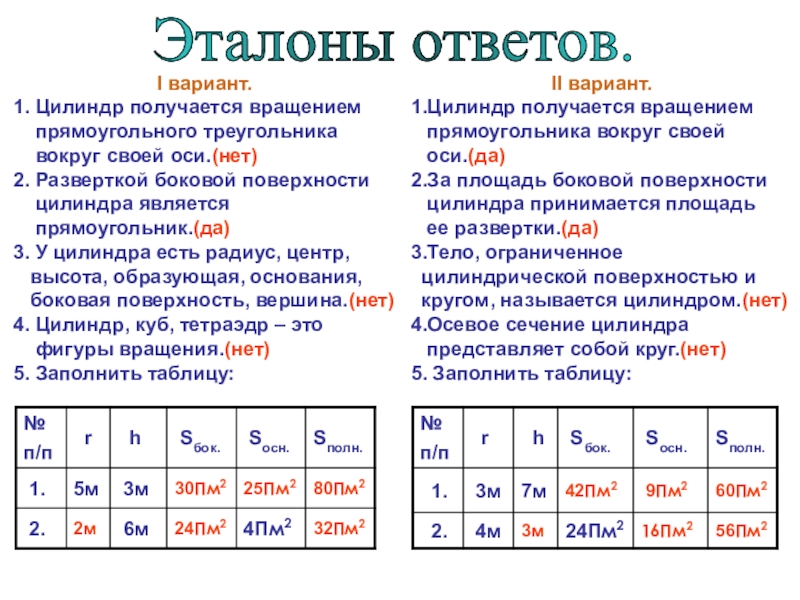 Эталоны ответов.

I вариант.

1. Цилиндр получается вращением прямоугольного треугольника вокруг своей оси.(нет)
2. Разверткой боковой поверхности цилиндра является прямоугольник.(да)
3. У цилиндра есть радиус, центр, высота, образующая, основания, боковая поверхность, вершина.(нет)
4. Цилиндр, куб, тетраэдр – это фигуры вращения.(нет)
5. Заполнить таблицу:

| № п/п | r | h | $S_{бок.}$ | $S_{осн.}$ | $S_{полн.}$ |
|---|---|---|---|---|---|
| 1. | 5м | 3м | 30Пм$^2$ | 25Пм$^2$ | 80Пм$^2$ |
| 2. | 2м | 6м | 24Пм$^2$ | 4Пм$^2$ | 32Пм$^2$ |

II вариант.

1.Цилиндр получается вращением прямоугольника вокруг своей оси.(да)
2.За площадь боковой поверхности цилиндра принимается площадь ее развертки.(да)
3.Тело, ограниченное цилиндрической поверхностью и кругом, называется цилиндром.(нет)
4.Осевое сечение цилиндра представляет собой круг.(нет)
5. Заполнить таблицу:

| № п/п | r | h | $S_{бок.}$ | $S_{осн.}$ | $S_{полн.}$ |
|---|---|---|---|---|---|
| 1. | 3м | 7м | 42Пм$^2$ | 9Пм$^2$ | 60Пм$^2$ |
| 2. | 4м | 3м | 24Пм$^2$ | 16Пм$^2$ | 56Пм$^2$ |